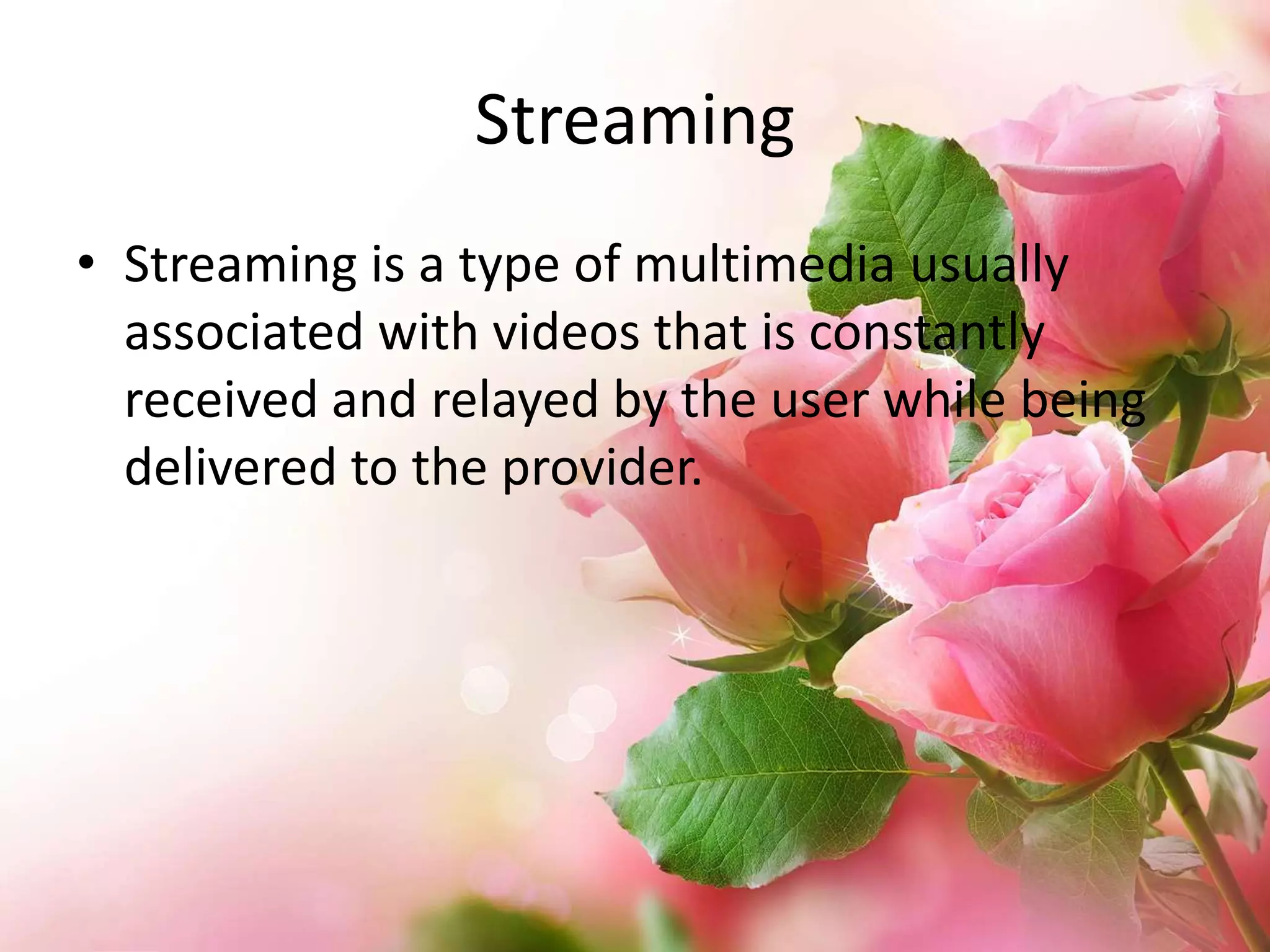 Streaming

• Streaming is a type of multimedia usually associated with videos that is constantly received and relayed by the user while being delivered to the provider.